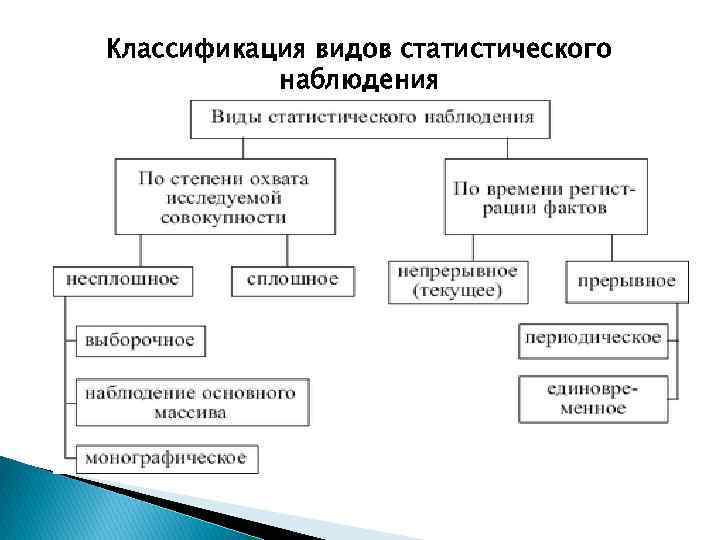 Классификация видов статистического наблюдения

Виды статистического наблюдения

По степени охвата исследуемой совокупности

По времени регистрации фактов

несплошное

сплошное

непрерывное (текущее)

прерывное

выборочное

наблюдение основного массива

монографическое

периодическое

единовременное